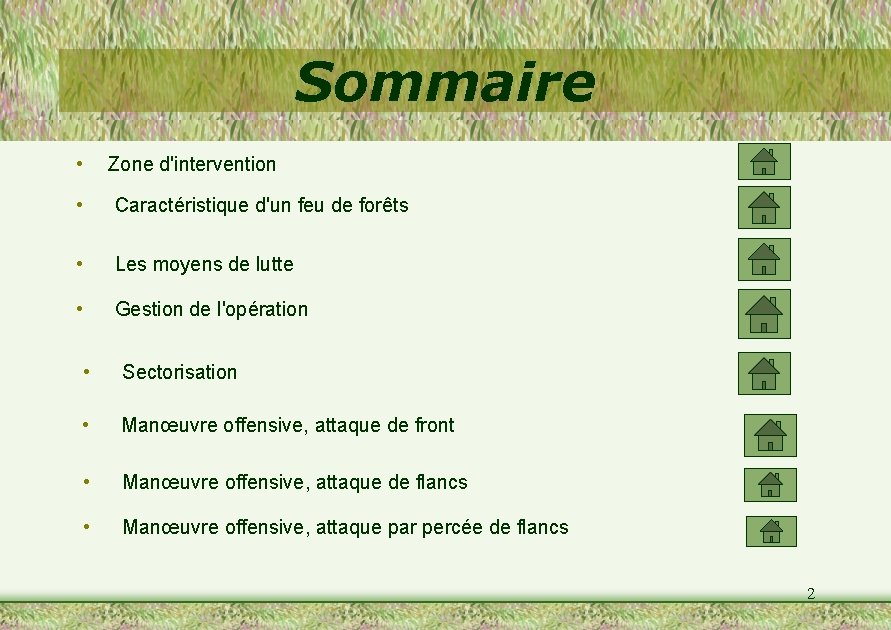 Sommaire

• Zone d'intervention
• Caractéristique d'un feu de forêts
• Les moyens de lutte
• Gestion de l'opération
• Sectorisation
• Manœuvre offensive, attaque de front
• Manœuvre offensive, attaque de flancs
• Manœuvre offensive, attaque par percée de flancs

2